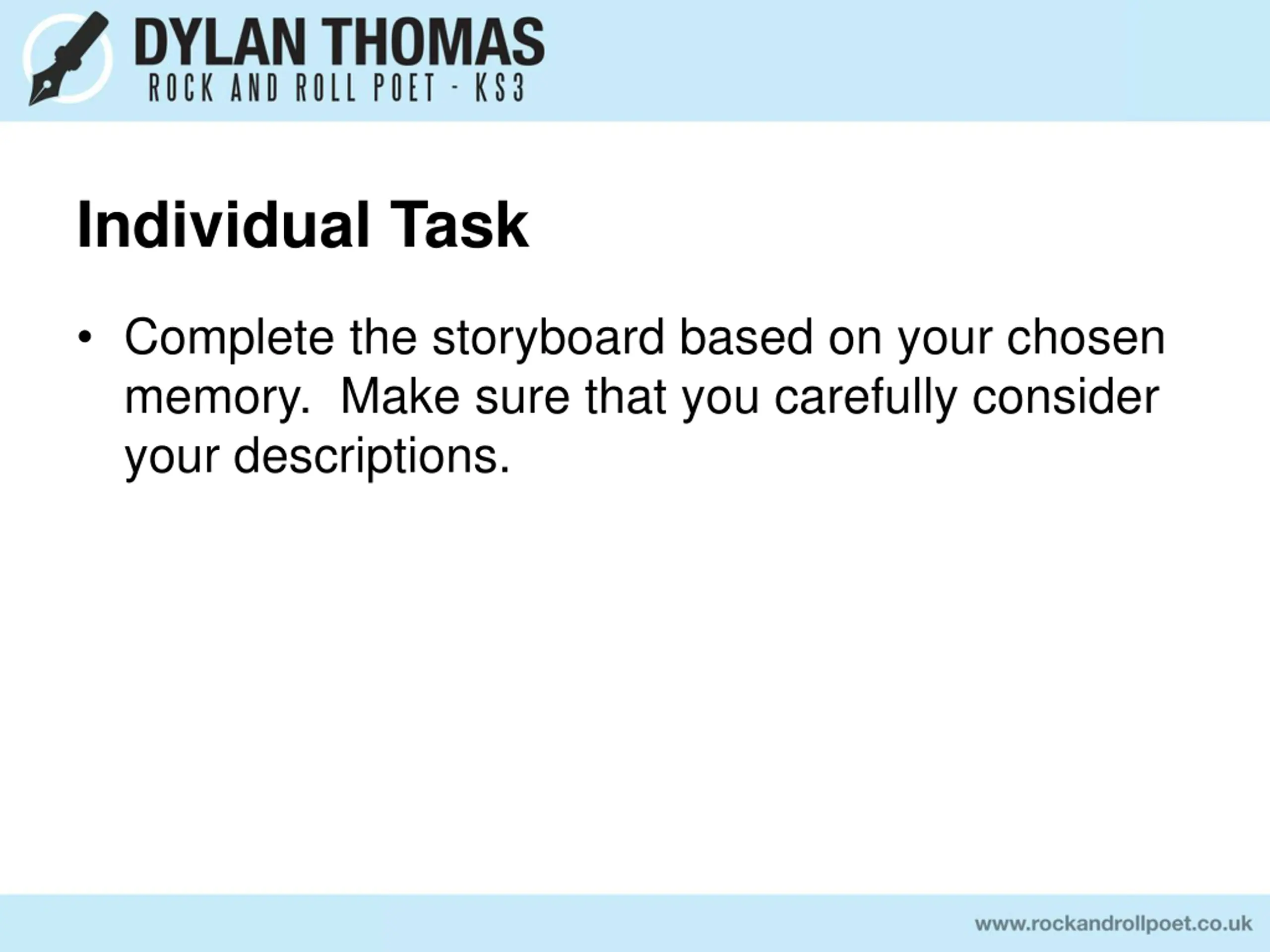 DYLAN THOMAS
ROCK AND ROLL POET - KS3

Individual Task

• Complete the storyboard based on your chosen memory. Make sure that you carefully consider your descriptions.

www.rockandrollpoet.co.uk